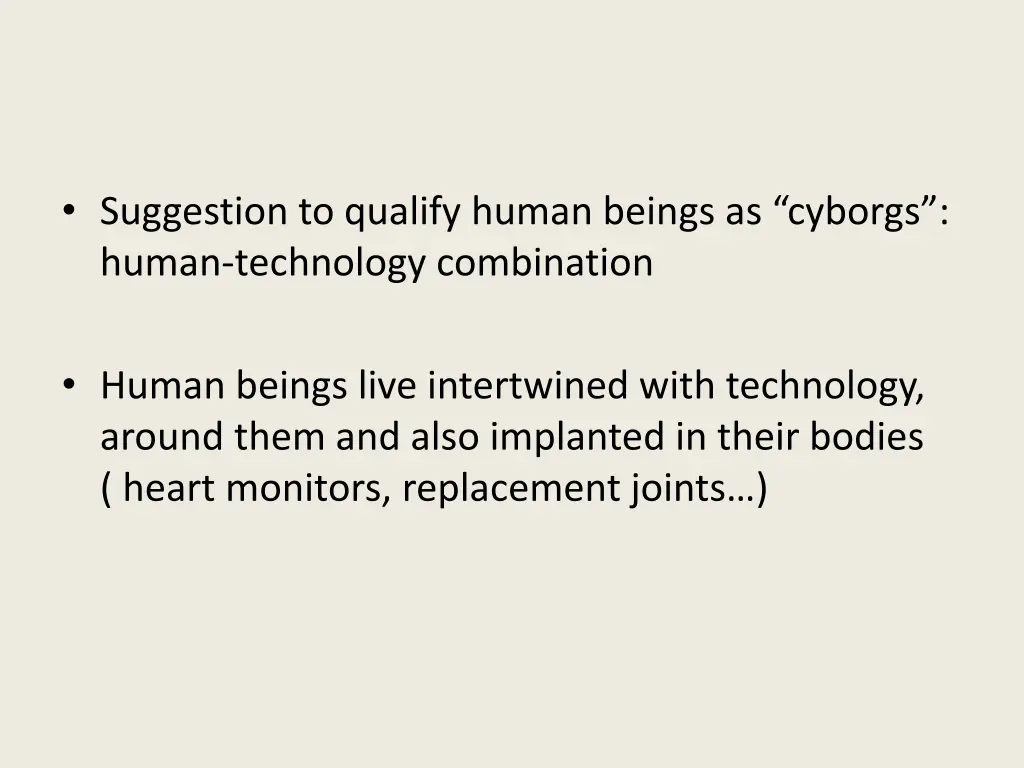 • Suggestion to qualify human beings as “cyborgs”: human-technology combination

• Human beings live intertwined with technology, around them and also implanted in their bodies ( heart monitors, replacement joints…)